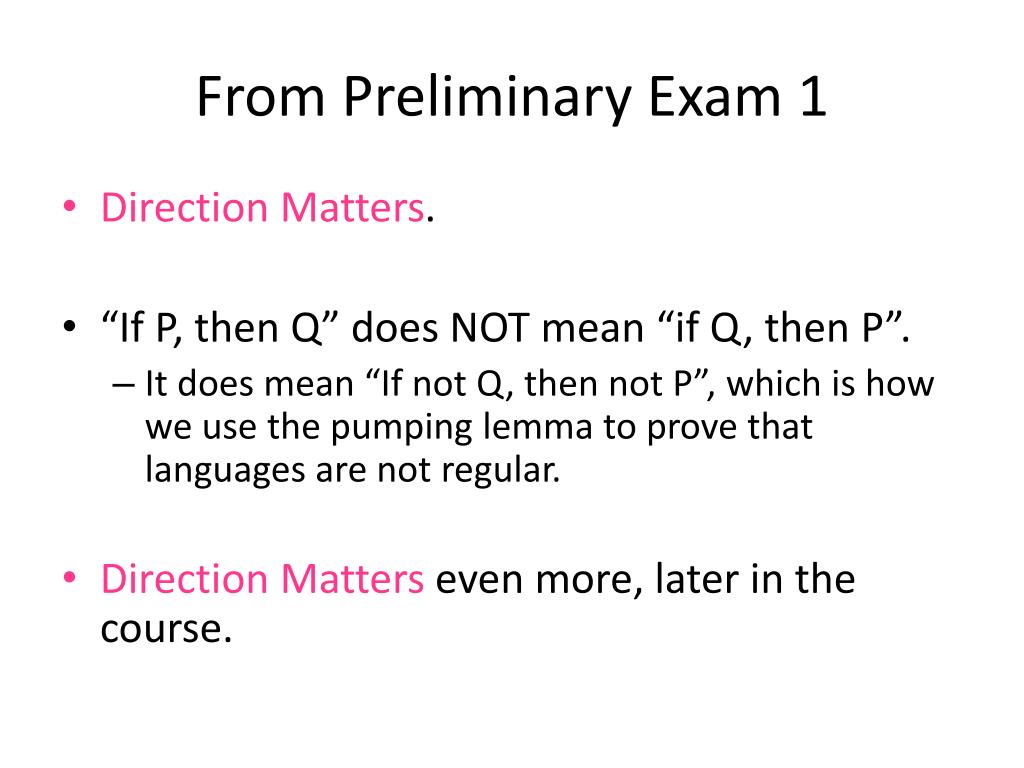 From Preliminary Exam 1

• Direction Matters.

• “If P, then Q” does NOT mean “if Q, then P”.
– It does mean “If not Q, then not P”, which is how we use the pumping lemma to prove that languages are not regular.

• Direction Matters even more, later in the course.